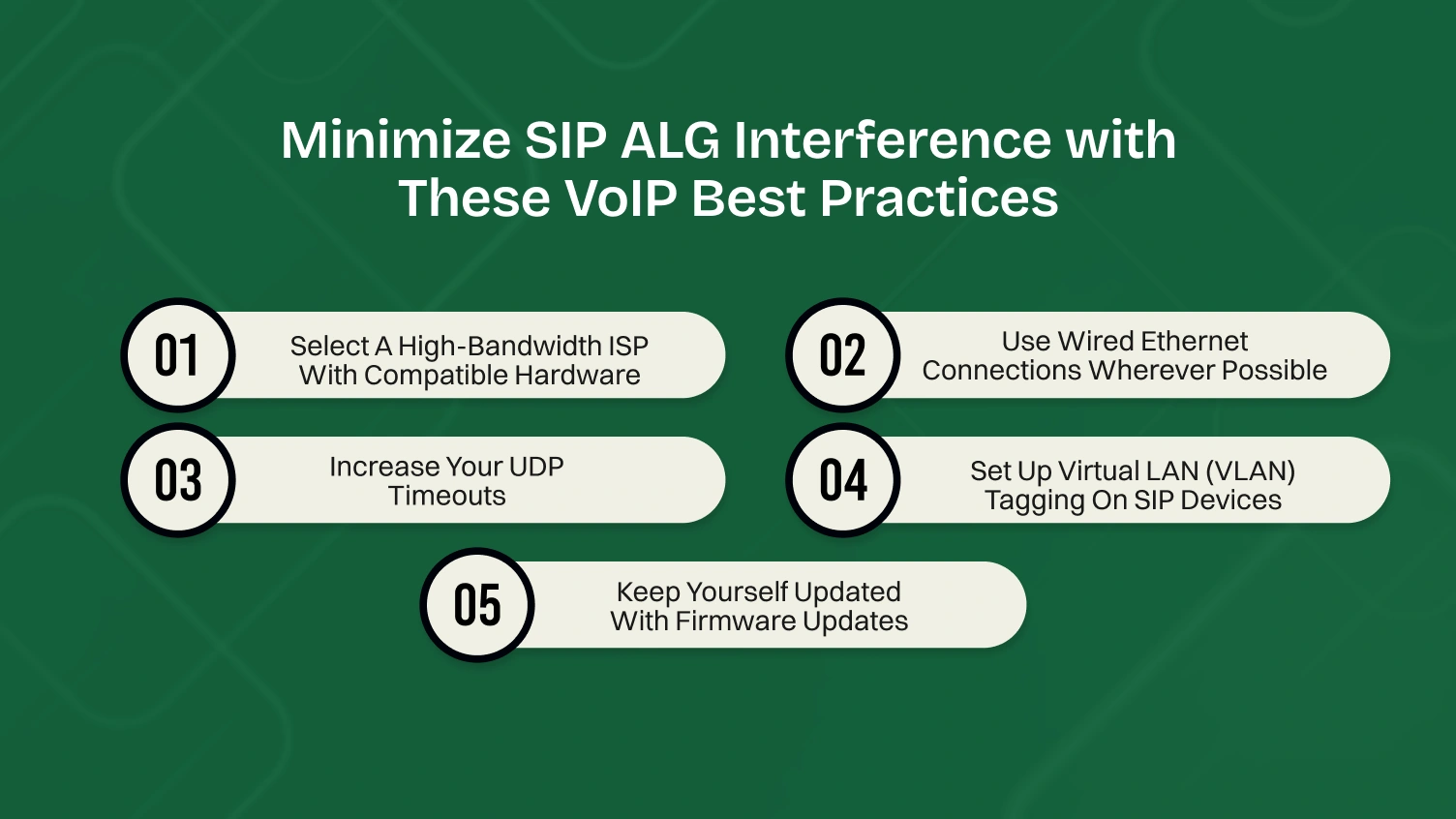 Minimize SIP ALG Interference with These VoIP Best Practices

01 Select A High-Bandwidth ISP With Compatible Hardware

02 Use Wired Ethernet Connections Wherever Possible

03 Increase Your UDP Timeouts

04 Set Up Virtual LAN (VLAN) Tagging On SIP Devices

05 Keep Yourself Updated With Firmware Updates